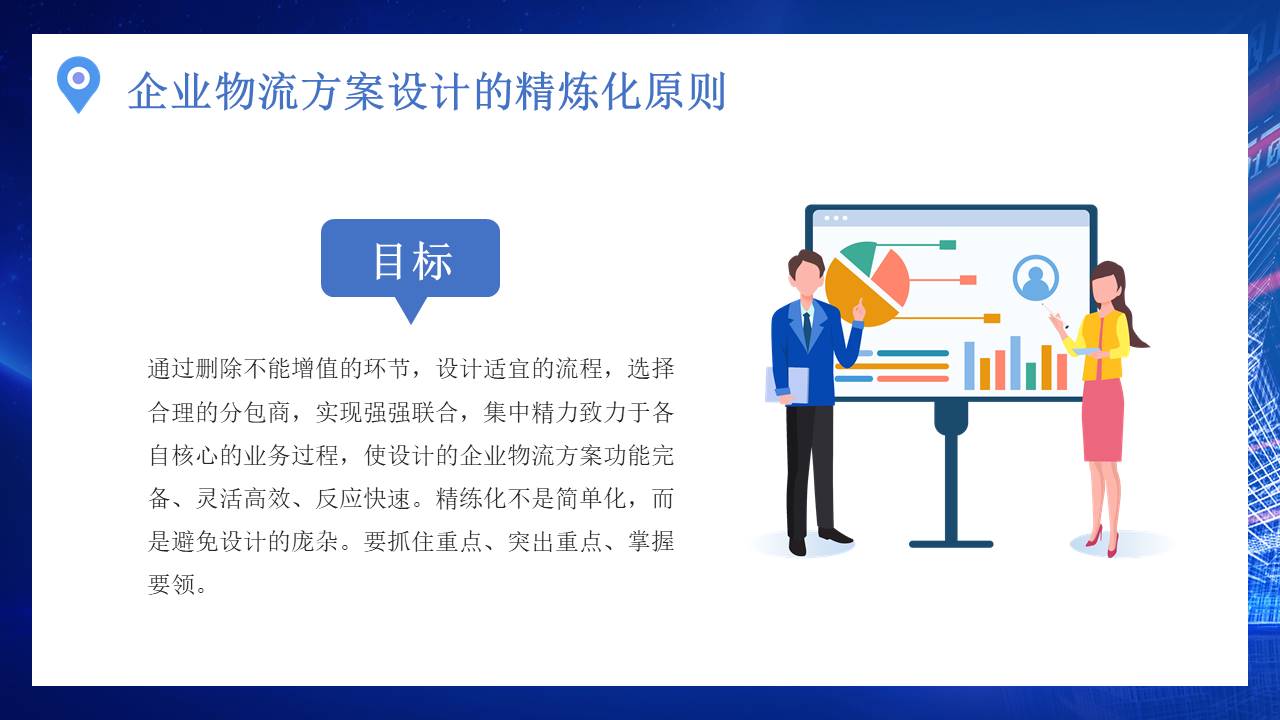 企业物流方案设计的精炼化原则

目标

通过删除不能增值的环节，设计适宜的流程，选择合理的分包商，实现强强联合，集中精力致力于各自核心的业务过程，使设计的企业物流方案功能完备、灵活高效、反应快速。精练化不是简单化，而是避免设计的庞杂。要抓住重点、突出重点、掌握要领。